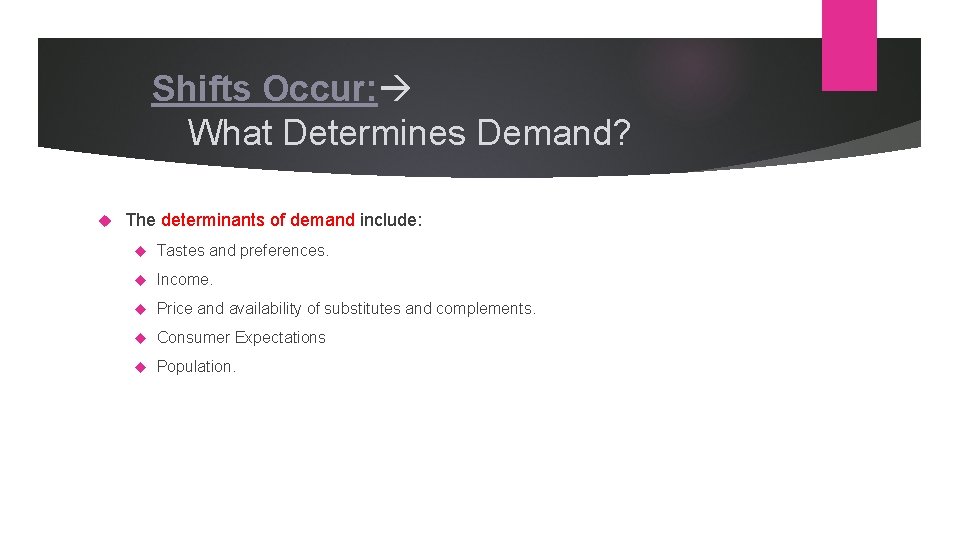 Shifts Occur:→
What Determines Demand?

The determinants of demand include:

Tastes and preferences.

Income.

Price and availability of substitutes and complements.

Consumer Expectations

Population.